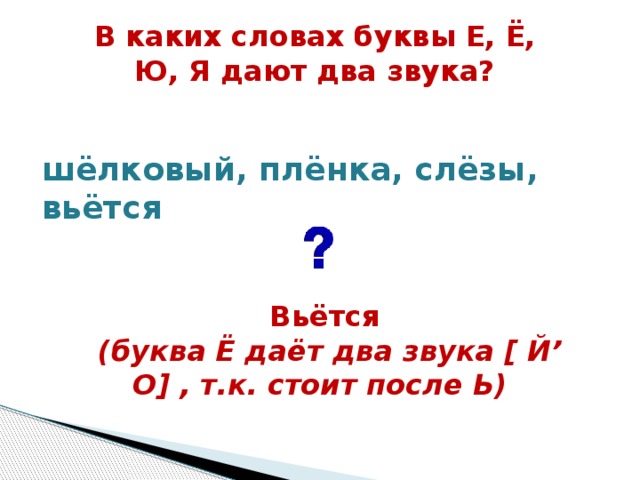 В каких словах буквы Е, Ё, Ю, Я дают два звука?

шёлковый, плёнка, слёзы, вьётся

?

Вьётся
(буква Ё даёт два звука [ Й’ О] , т.к. стоит после Ь)